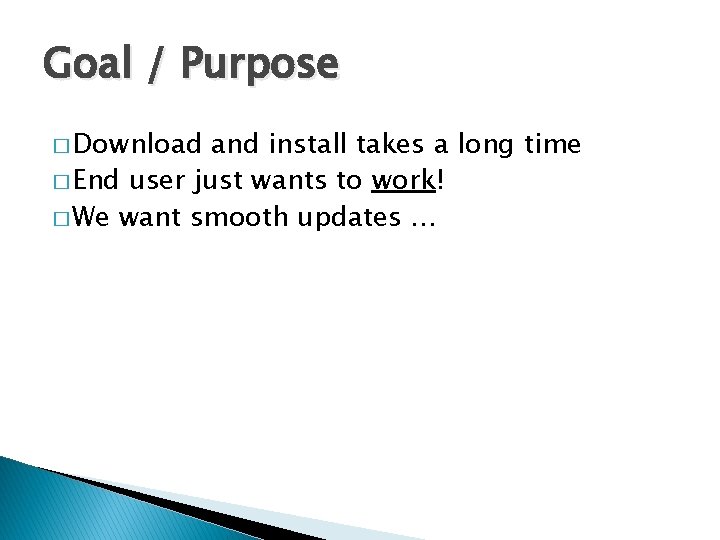 Goal / Purpose

□ Download and install takes a long time
□ End user just wants to work!
□ We want smooth updates …